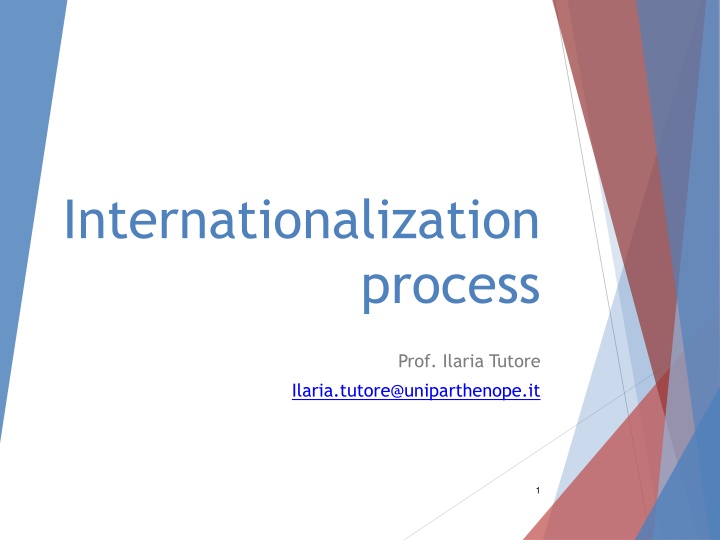 Internationalization process

Prof. Ilaria Tutore

Ilaria.tutore@uniparthenope.it

1